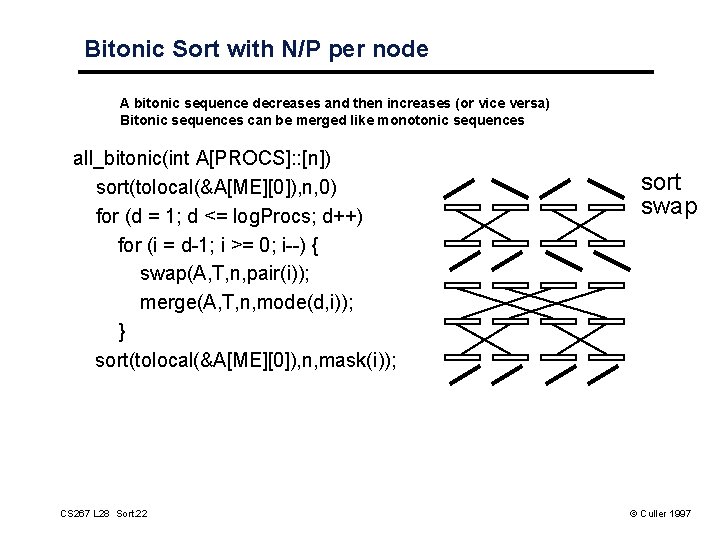 Bitonic Sort with N/P per node

A bitonic sequence decreases and then increases (or vice versa)
Bitonic sequences can be merged like monotonic sequences

all_bitonic(int A[PROCS]::[n])
sort(tolocal(&A[ME][0]),n,0)
for (d = 1; d <= logProcs; d++)
for (i = d-1; i >= 0; i--) {
swap(A,T,n,pair(i));
merge(A,T,n,mode(d,i));
}
sort(tolocal(&A[ME][0]),n,mask(i));

sort
swap

CS267 L28 Sort.22

© Culler 1997